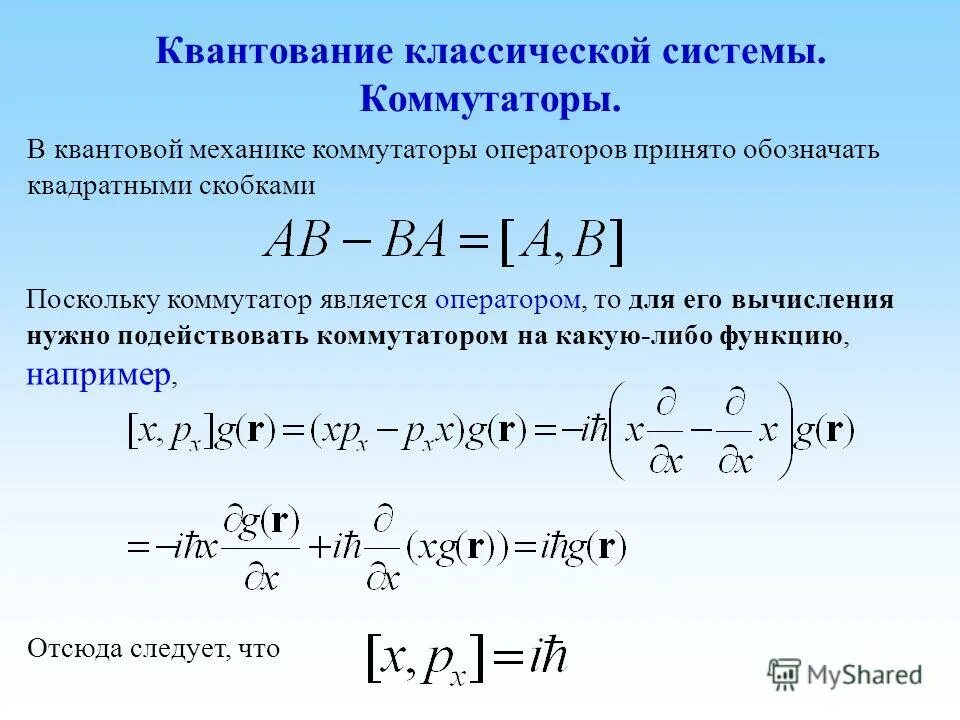 Квантование классической системы. Коммутаторы.

В квантовой механике коммутаторы операторов принято обозначать квадратными скобками

$AB - BA = [A, B]$

Поскольку коммутатор является оператором, то для его вычисления нужно подействовать коммутатором на какую-либо функцию, например,

$[x, p_x]g(\mathbf{r}) = (xp_x - p_x x)g(\mathbf{r}) = -i\hbar\left(x\frac{\partial}{\partial x} - \frac{\partial}{\partial x}x\right)g(\mathbf{r})$

$= -i\hbar x\frac{\partial g(\mathbf{r})}{\partial x} + i\hbar\frac{\partial}{\partial x}(xg(\mathbf{r})) = i\hbar g(\mathbf{r})$

Отсюда следует, что $[x, p_x] = i\hbar$

MyShared